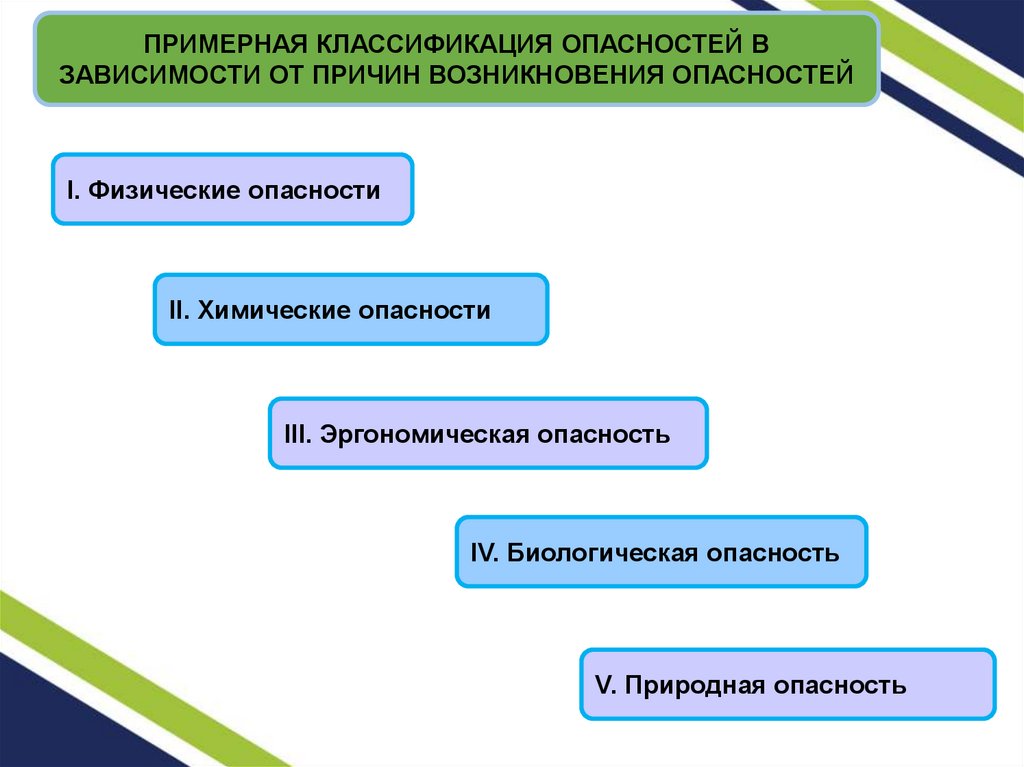 ПРИМЕРНАЯ КЛАССИФИКАЦИЯ ОПАСНОСТЕЙ В ЗАВИСИМОСТИ ОТ ПРИЧИН ВОЗНИКНОВЕНИЯ ОПАСНОСТЕЙ

I. Физические опасности

II. Химические опасности

III. Эргономическая опасность

IV. Биологическая опасность

V. Природная опасность